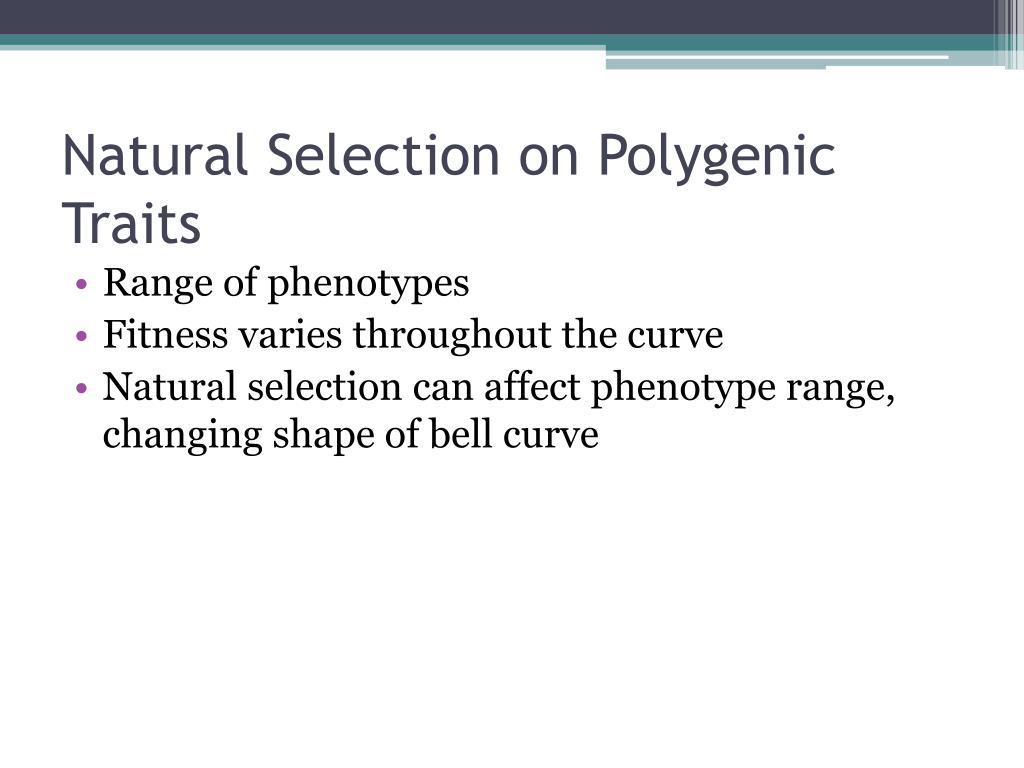 Natural Selection on Polygenic Traits

• Range of phenotypes
• Fitness varies throughout the curve
• Natural selection can affect phenotype range, changing shape of bell curve